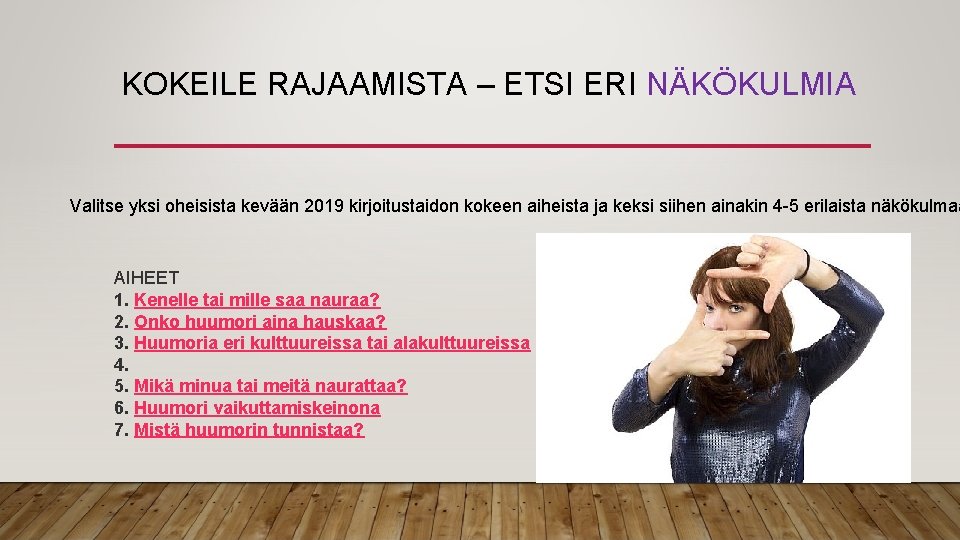 KOKEILE RAJAAMISTA – ETSI ERI NÄKÖKULMIA

Valitse yksi oheisista kevään 2019 kirjoitustaidon kokeen aiheista ja keksi siihen ainakin 4-5 erilaista näkökulmaa

AIHEET
1. Kenelle tai mille saa nauraa?
2. Onko huumori aina hauskaa?
3. Huumoria eri kulttuureissa tai alakulttuureissa
4.
5. Mikä minua tai meitä naurattaa?
6. Huumori vaikuttamiskeinona
7. Mistä huumorin tunnistaa?